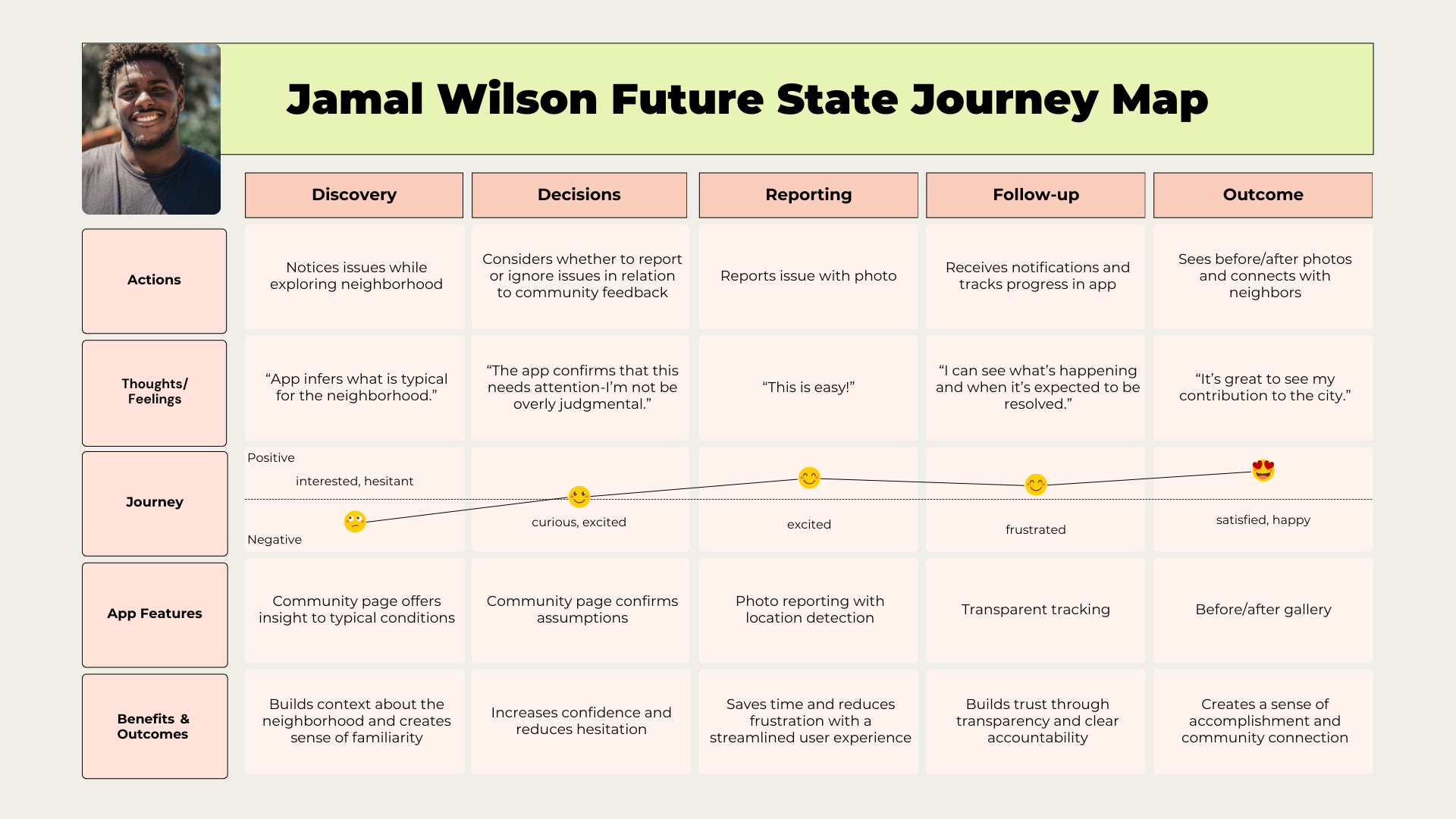 Jamal Wilson Future State Journey Map

| | Discovery | Decisions | Reporting | Follow-up | Outcome |
|---|---|---|---|---|---|
| Actions | Notices issues while exploring neighborhood | Considers whether to report or ignore issues in relation to community feedback | Reports issue with photo | Receives notifications and tracks progress in app | Sees before/after photos and connects with neighbors |
| Thoughts/ Feelings | “App infers what is typical for the neighborhood.” | “The app confirms that this needs attention-I’m not be overly judgmental.” | “This is easy!” | “I can see what’s happening and when it’s expected to be resolved.” | “It’s great to see my contribution to the city.” |
| Journey | Positive interested, hesitant Negative | curious, excited | excited | frustrated | satisfied, happy |
| App Features | Community page offers insight to typical conditions | Community page confirms assumptions | Photo reporting with location detection | Transparent tracking | Before/after gallery |
| Benefits & Outcomes | Builds context about the neighborhood and creates sense of familiarity | Increases confidence and reduces hesitation | Saves time and reduces frustration with a streamlined user experience | Builds trust through transparency and clear accountability | Creates a sense of accomplishment and community connection |